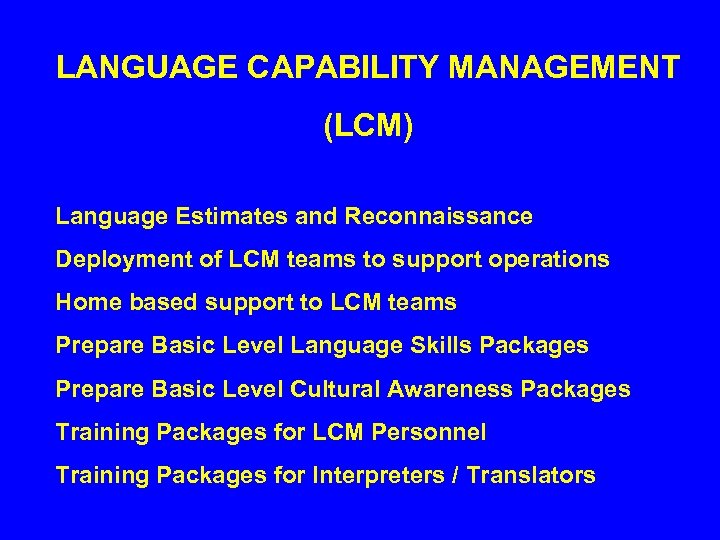 LANGUAGE CAPABILITY MANAGEMENT

(LCM)

Language Estimates and Reconnaissance

Deployment of LCM teams to support operations

Home based support to LCM teams

Prepare Basic Level Language Skills Packages

Prepare Basic Level Cultural Awareness Packages

Training Packages for LCM Personnel

Training Packages for Interpreters / Translators